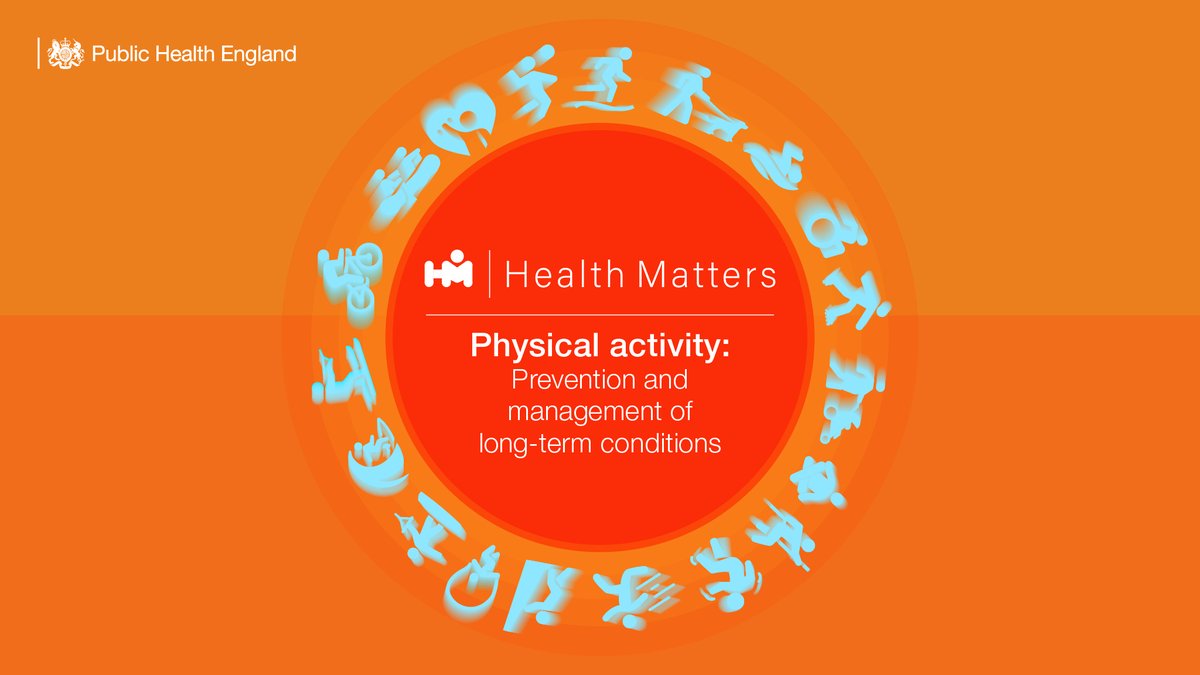 Public Health England

Health Matters

Physical activity:
Prevention and management of long-term conditions